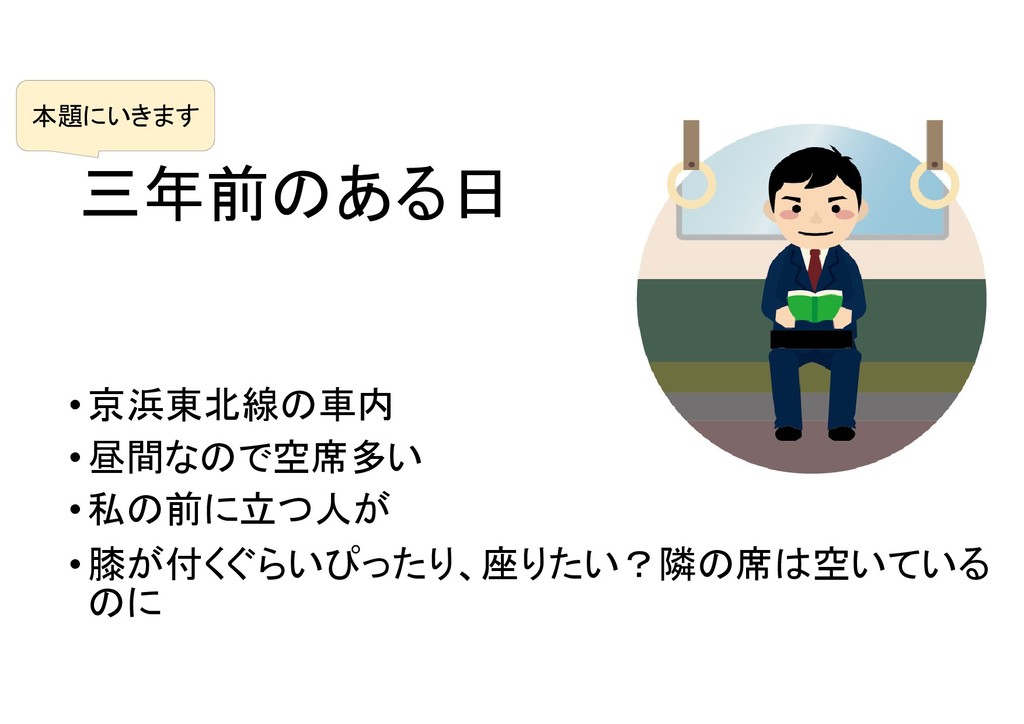 本題にいきます

三年前のある日

• 京浜東北線の車内
• 昼間なので空席多い
• 私の前に立つ人が
• 膝が付くぐらいぴったり、座りたい？隣の席は空いているのに